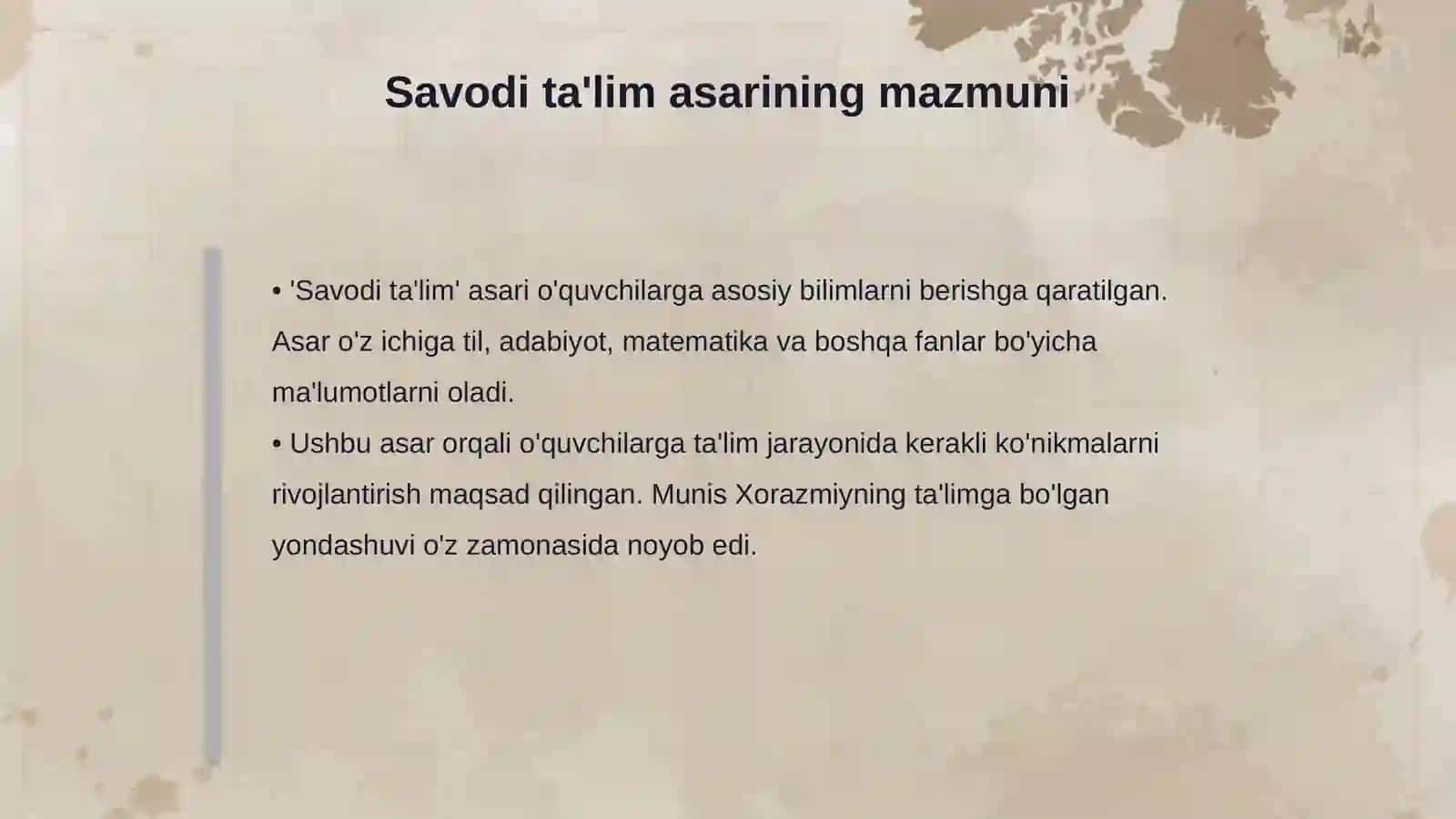 Savodi ta'lim asarining mazmuni

• 'Savodi ta'lim' asari o'quvchilarga asosiy bilimlarni berishga qaratilgan. Asar o'z ichiga til, adabiyot, matematika va boshqa fanlar bo'yicha ma'lumotlarni oladi.
• Ushbu asar orqali o'quvchilarga ta'lim jarayonida kerakli ko'nikmalarni rivojlantirish maqsad qilingan. Munis Xorazmiyning ta'limga bo'lgan yondashuvi o'z zamonasida noyob edi.